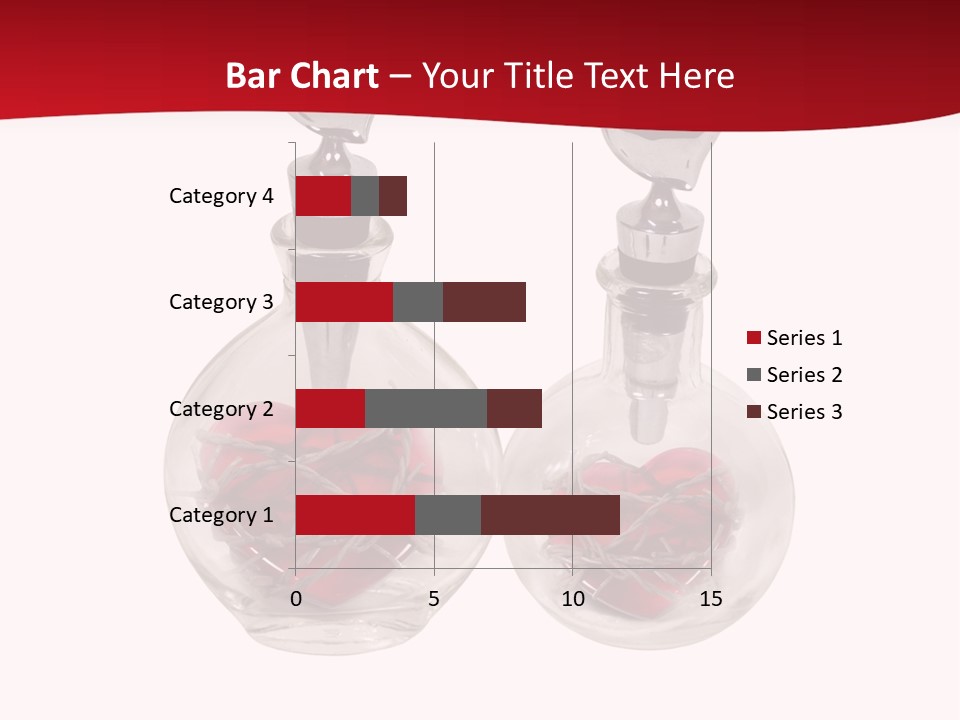 Bar Chart – Your Title Text Here

Category 4
Category 3
Category 2
Category 1

0
5
10
15

Series 1
Series 2
Series 3